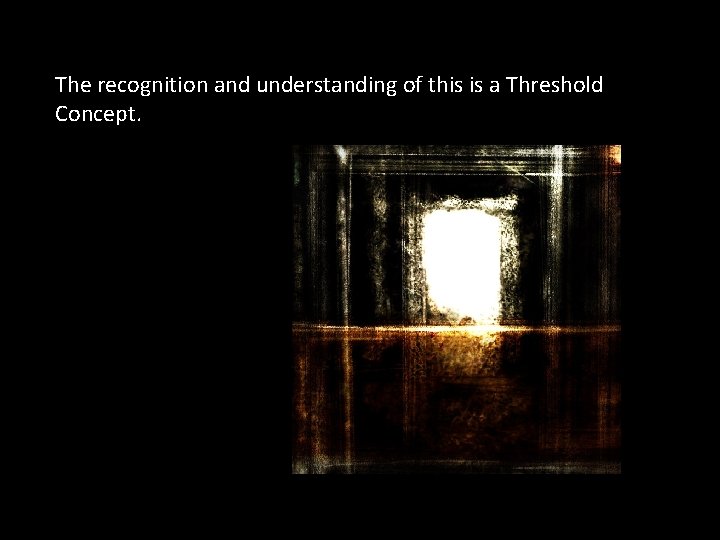 The recognition and understanding of this is a Threshold Concept.